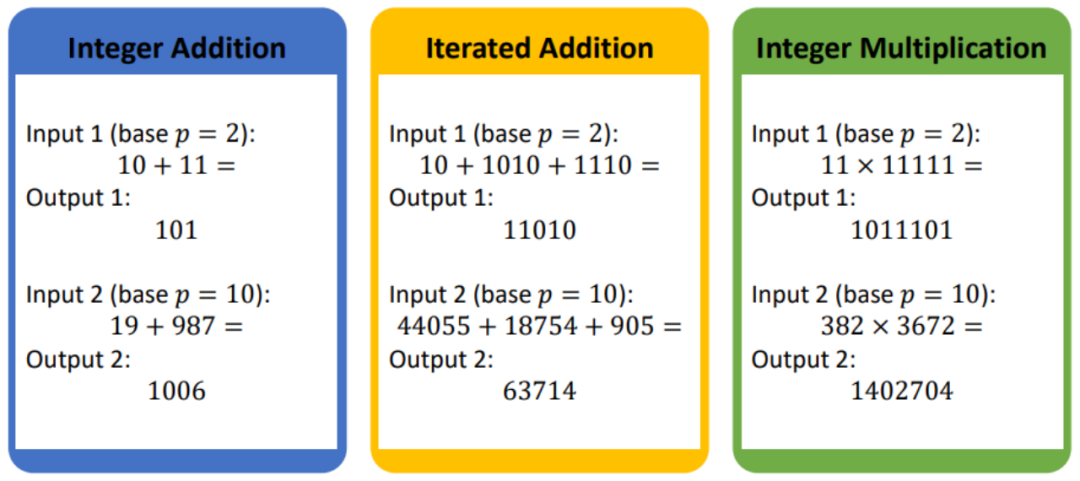 Integer Addition

Input 1 (base $p = 2$):
$10 + 11 =$
Output 1:
$101$

Input 2 (base $p = 10$):
$19 + 987 =$
Output 2:
$1006$

Iterated Addition

Input 1 (base $p = 2$):
$10 + 1010 + 1110 =$
Output 1:
$11010$

Input 2 (base $p = 10$):
$44055 + 18754 + 905 =$
Output 2:
$63714$

Integer Multiplication

Input 1 (base $p = 2$):
$11 \times 11111 =$
Output 1:
$1011101$

Input 2 (base $p = 10$):
$382 \times 3672 =$
Output 2:
$1402704$